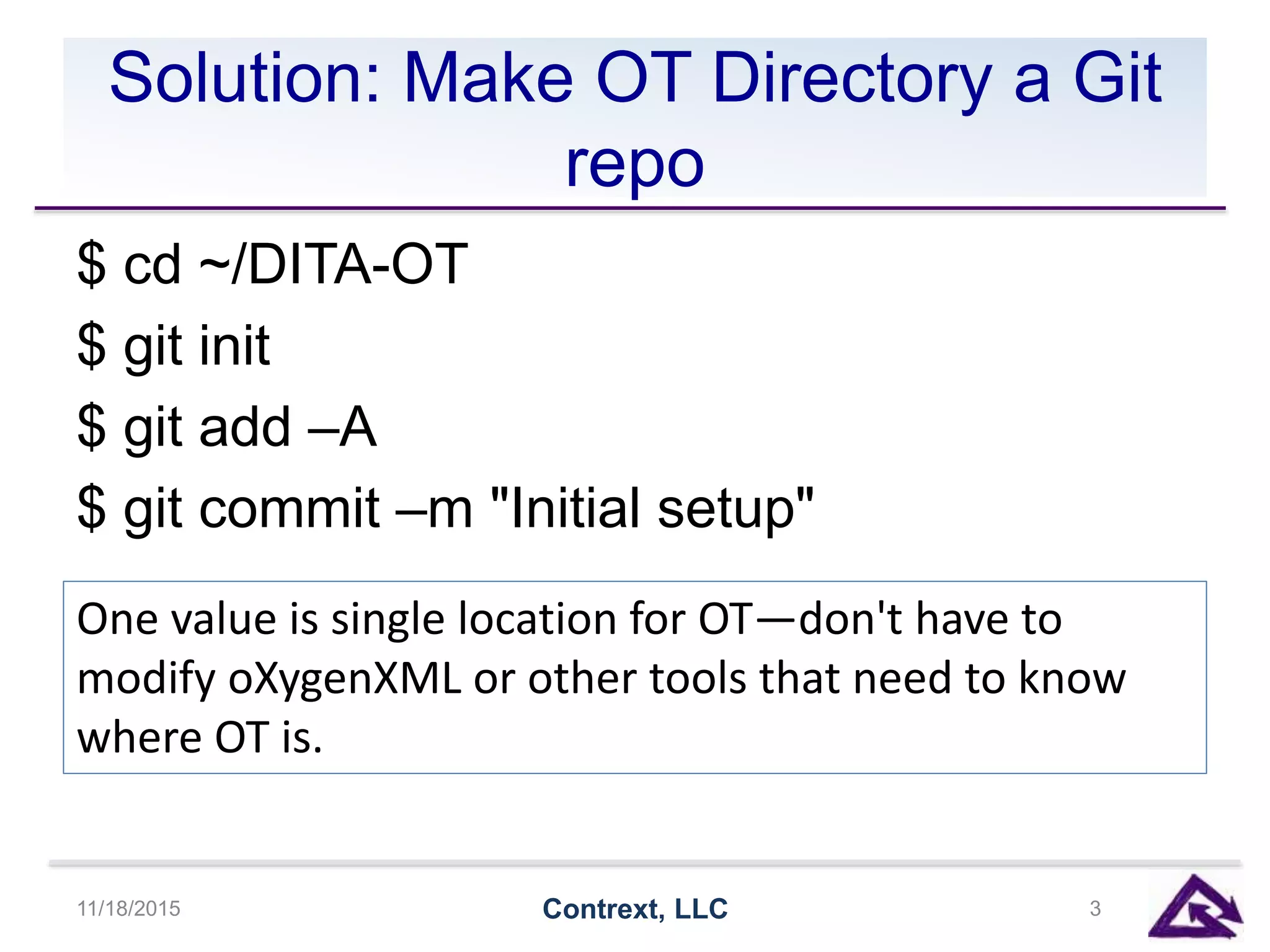 Solution: Make OT Directory a Git repo

$ cd ~/DITA-OT

$ git init

$ git add –A

$ git commit –m "Initial setup"

One value is single location for OT—don't have to modify oXygenXML or other tools that need to know where OT is.

11/18/2015

Contrext, LLC

3